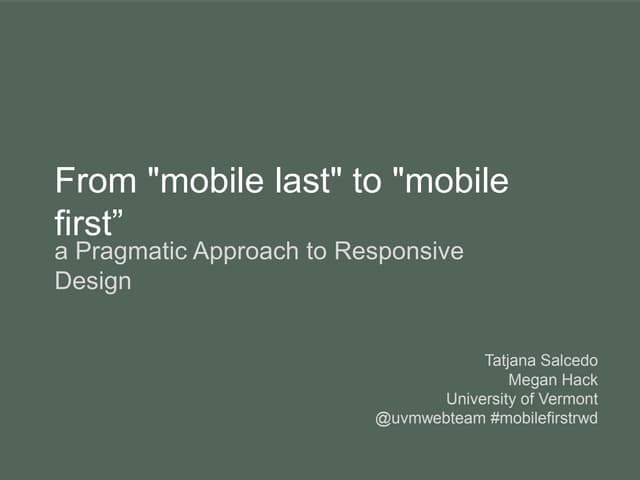 From "mobile last" to "mobile first”
a Pragmatic Approach to Responsive Design

Tatjana Salcedo
Megan Hack
University of Vermont
@uvmwebteam #mobilefirstrwd